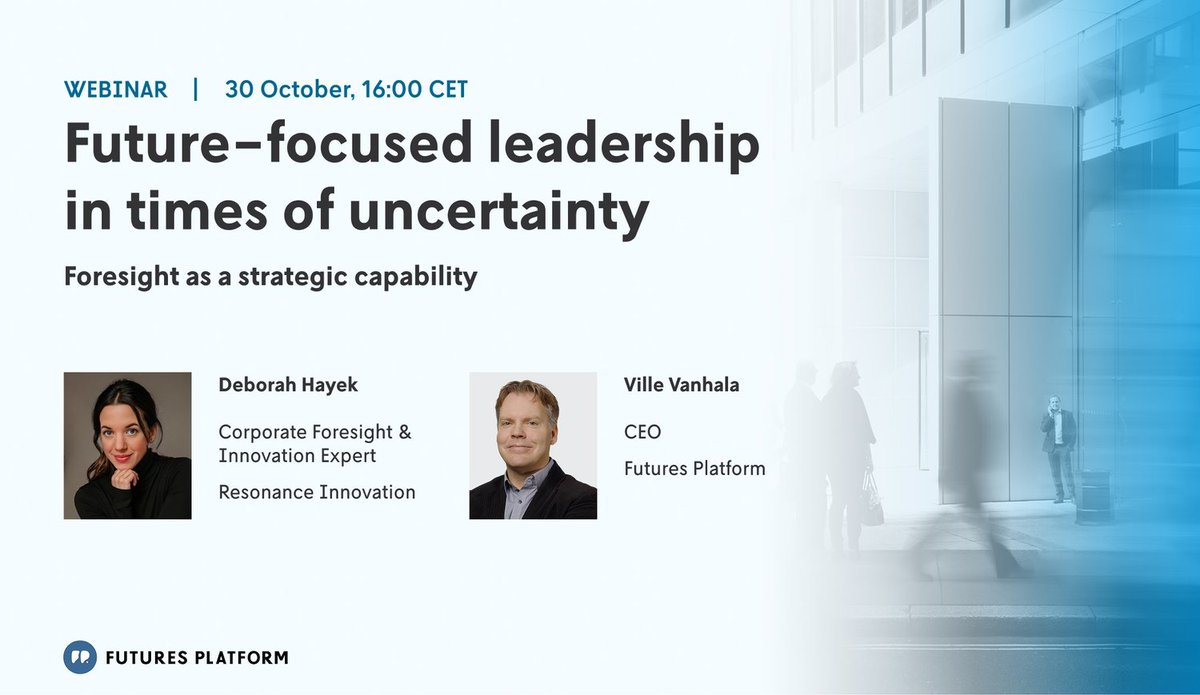 WEBINAR | 30 October, 16:00 CET

Future–focused leadership in times of uncertainty

Foresight as a strategic capability

Deborah Hayek

Corporate Foresight & Innovation Expert

Resonance Innovation

Ville Vanhala

CEO

Futures Platform

FUTURES PLATFORM